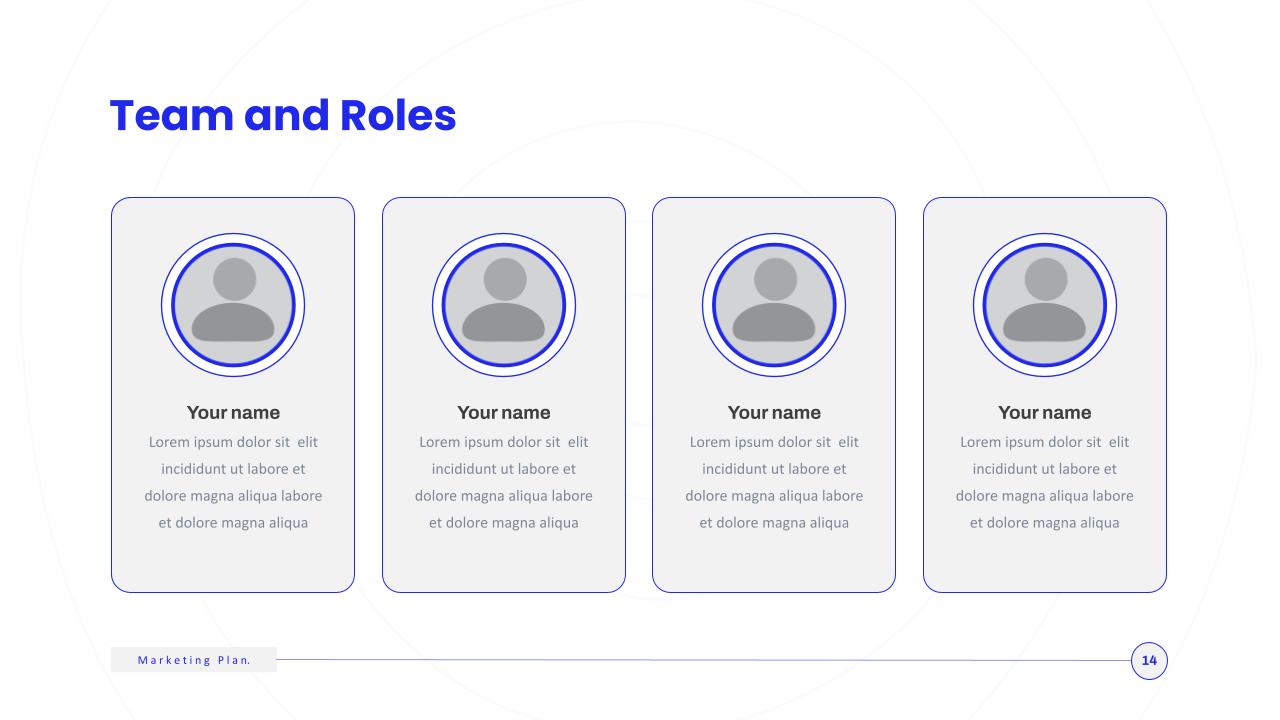 Team and Roles

Your name
Lorem ipsum dolor sit elit incididunt ut labore et dolore magna aliqua labore et dolore magna aliqua

Your name
Lorem ipsum dolor sit elit incididunt ut labore et dolore magna aliqua labore et dolore magna aliqua

Your name
Lorem ipsum dolor sit elit incididunt ut labore et dolore magna aliqua labore et dolore magna aliqua

Your name
Lorem ipsum dolor sit elit incididunt ut labore et dolore magna aliqua labore et dolore magna aliqua

Marketing Plan.

14